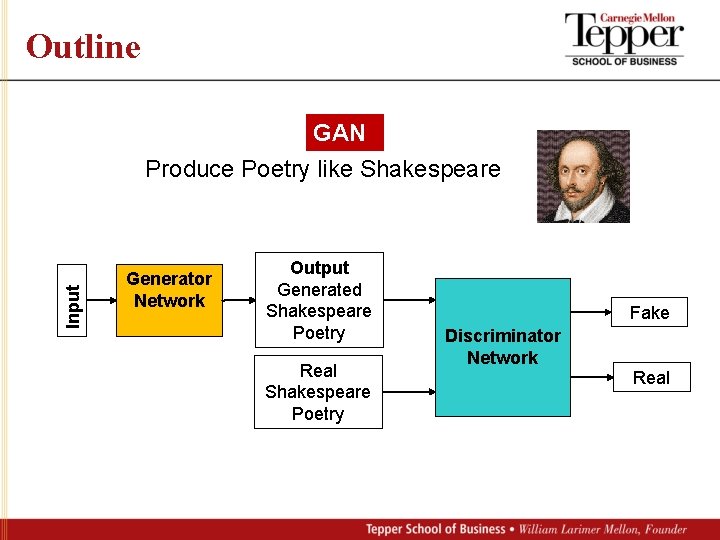 Outline

Carnegie Mellon
Tepper
SCHOOL OF BUSINESS

GAN

Produce Poetry like Shakespeare

Input

Generator Network

Output
Generated Shakespeare Poetry

Real Shakespeare Poetry

Discriminator Network

Fake

Real

Tepper School of Business • William Larimer Mellon, Founder